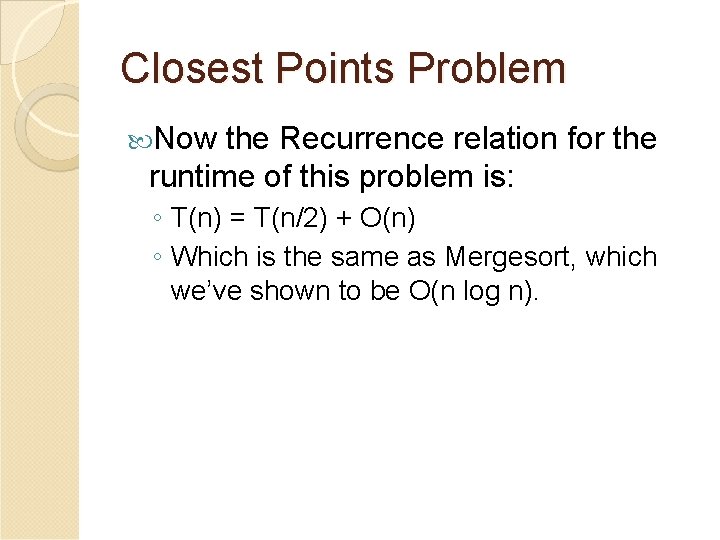 Closest Points Problem

Now the Recurrence relation for the runtime of this problem is:

◦ $T(n) = T(n/2) + O(n)$

◦ Which is the same as Mergesort, which we've shown to be $O(n \log n)$.